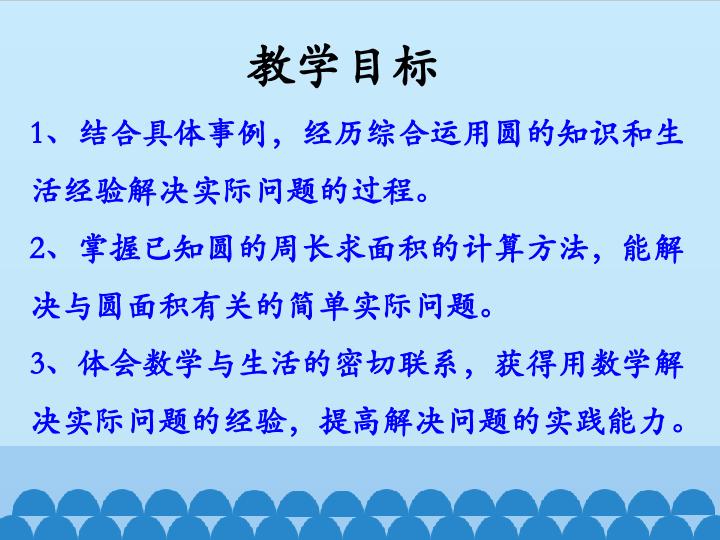 教学目标

1、结合具体事例，经历综合运用圆的知识和生活经验解决实际问题的过程。

2、掌握已知圆的周长求面积的计算方法，能解决与圆面积有关的简单实际问题。

3、体会数学与生活的密切联系，获得用数学解决实际问题的经验，提高解决问题的实践能力。